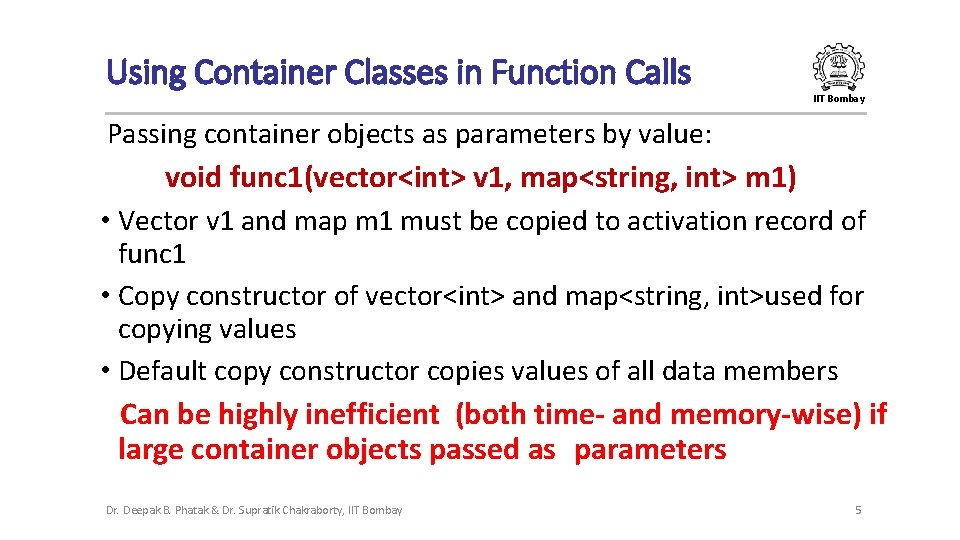 Using Container Classes in Function Calls

IIT Bombay

Passing container objects as parameters by value:

void func1(vector<int> v1, map<string, int> m1)

• Vector v1 and map m1 must be copied to activation record of func1
• Copy constructor of vector<int> and map<string, int>used for copying values
• Default copy constructor copies values of all data members

Can be highly inefficient (both time- and memory-wise) if large container objects passed as parameters

Dr. Deepak B. Phatak & Dr. Supratik Chakraborty, IIT Bombay

5